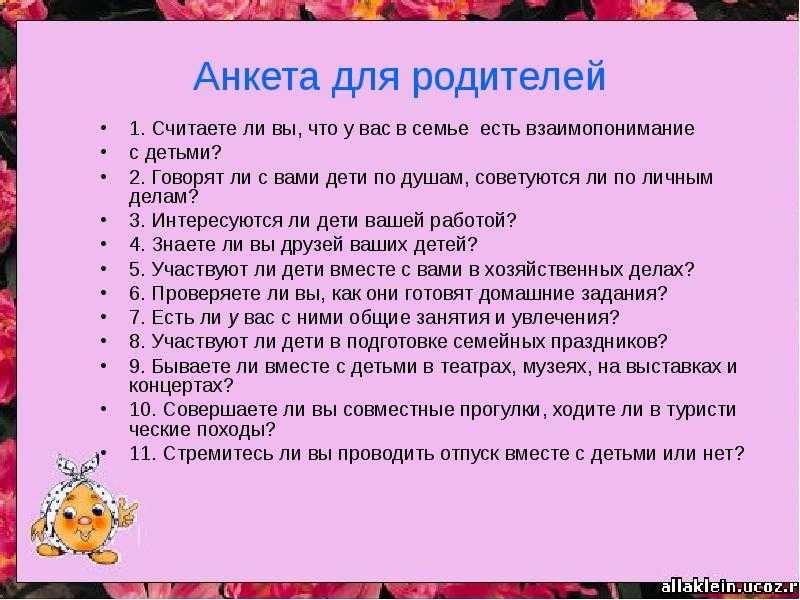 Анкета для родителей

• 1. Считаете ли вы, что у вас в семье есть взаимопонимание
• с детьми?
• 2. Говорят ли с вами дети по душам, советуются ли по личным делам?
• 3. Интересуются ли дети вашей работой?
• 4. Знаете ли вы друзей ваших детей?
• 5. Участвуют ли дети вместе с вами в хозяйственных делах?
• 6. Проверяете ли вы, как они готовят домашние задания?
• 7. Есть ли у вас с ними общие занятия и увлечения?
• 8. Участвуют ли дети в подготовке семейных праздников?
• 9. Бываете ли вместе с детьми в театрах, музеях, на выставках и концертах?
• 10. Совершаете ли вы совместные прогулки, ходите ли в туристи ческие походы?
• 11. Стремитесь ли вы проводить отпуск вместе с детьми или нет?

allaklein.ucoz.r